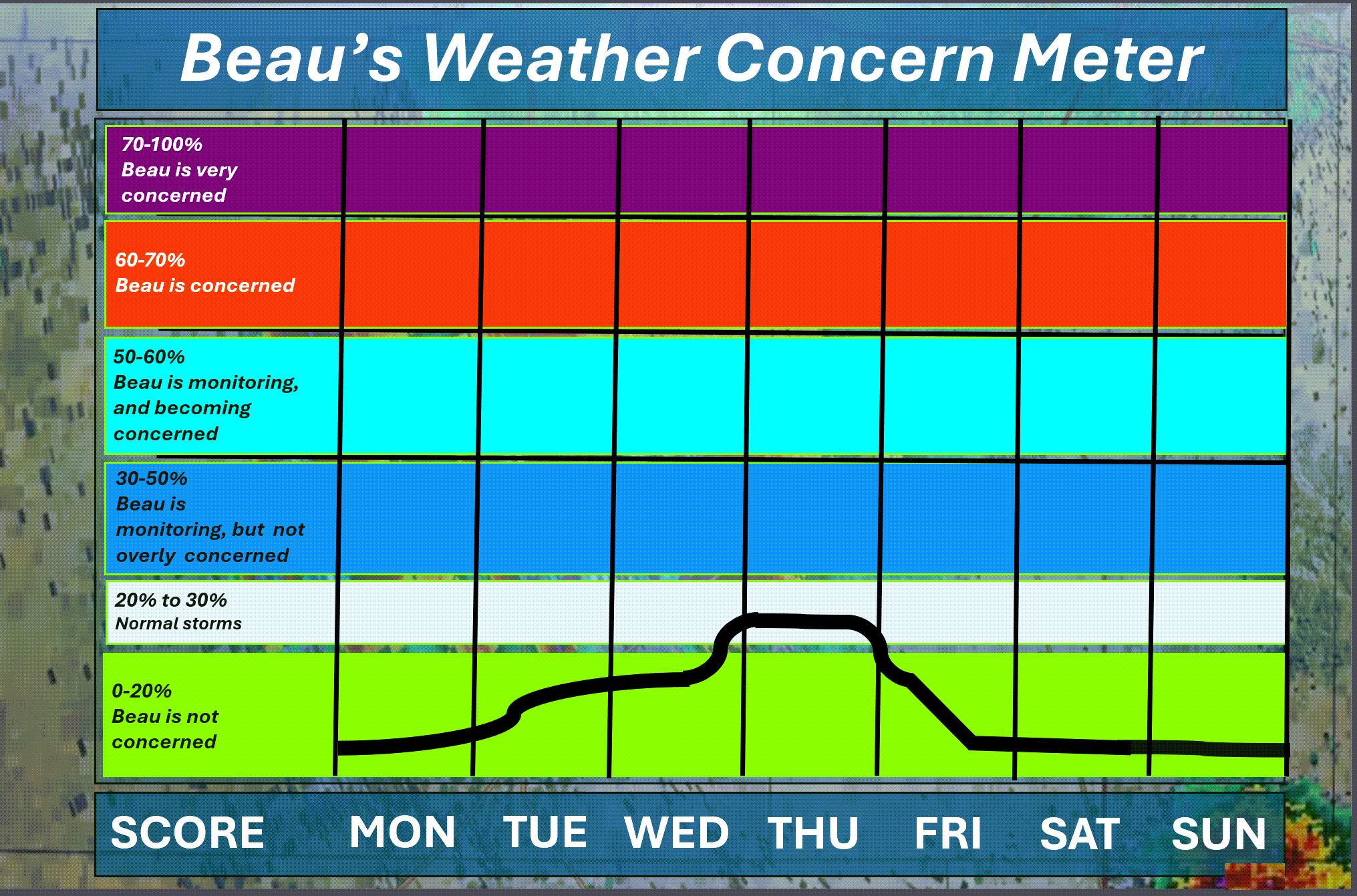 Beau's Weather Concern Meter

70-100%
Beau is very concerned

60-70%
Beau is concerned

50-60%
Beau is monitoring, and becoming concerned

30-50%
Beau is monitoring, but not overly concerned

20% to 30%
Normal storms

0-20%
Beau is not concerned

SCORE MON TUE WED THU FRI SAT SUN